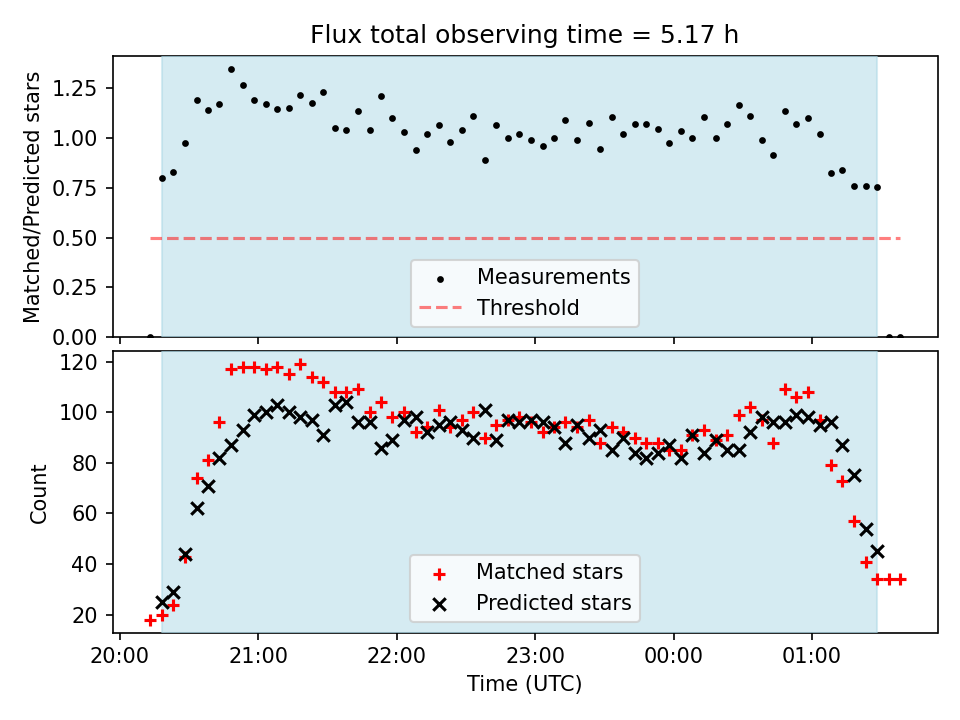 Flux total observing time = 5.17 h

Matched/Predicted stars

1.25
1.00
0.75
0.50
0.25
0.00

Measurements
Threshold

Count

120
100
80
60
40
20

Matched stars
Predicted stars

20:00
21:00
22:00
23:00
00:00
01:00

Time (UTC)